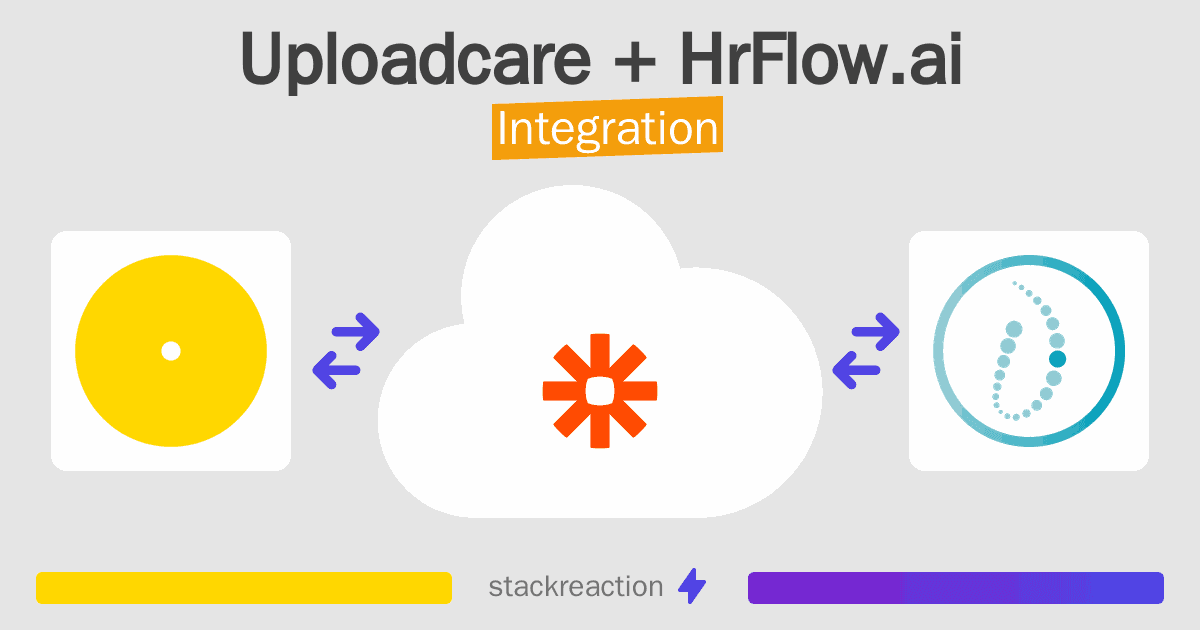 Uploadcare + HrFlow.ai
Integration

stackreaction